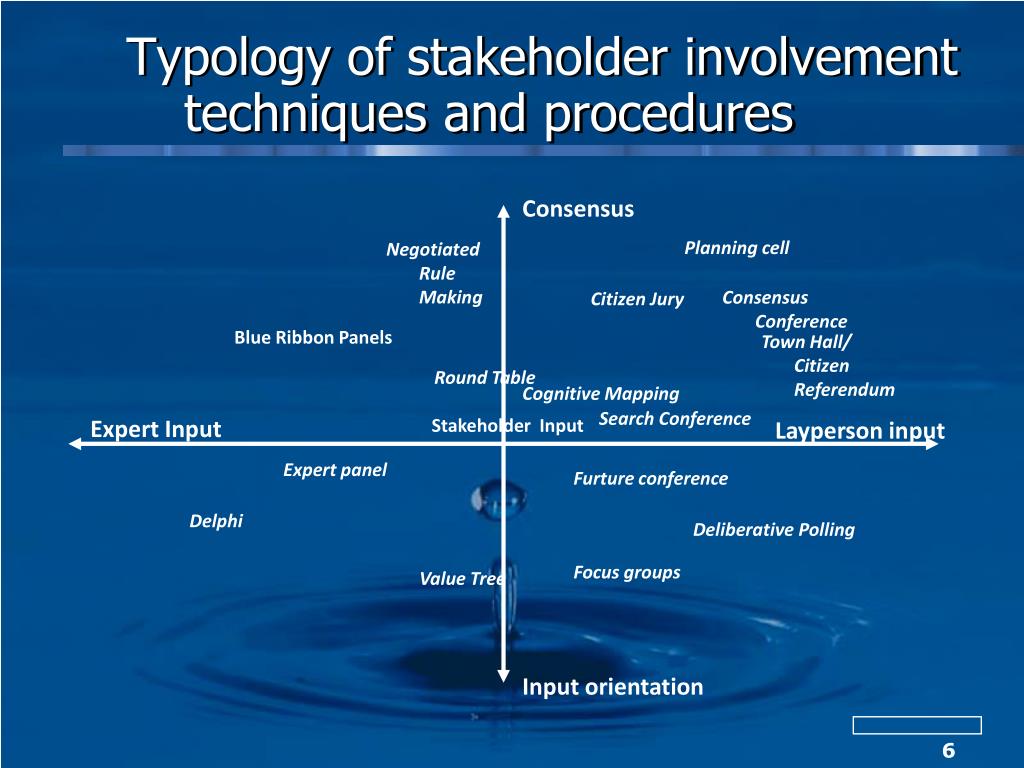 Typology of stakeholder involvement techniques and procedures

Consensus

Negotiated Rule Making

Planning cell

Citizen Jury

Consensus Conference

Blue Ribbon Panels

Town Hall/ Citizen Referendum

Round Table

Cognitive Mapping

Search Conference

Expert Input

Stakeholder Input

Layperson input

Expert panel

Furture conference

Delphi

Deliberative Polling

Value Tree

Focus groups

Input orientation

6